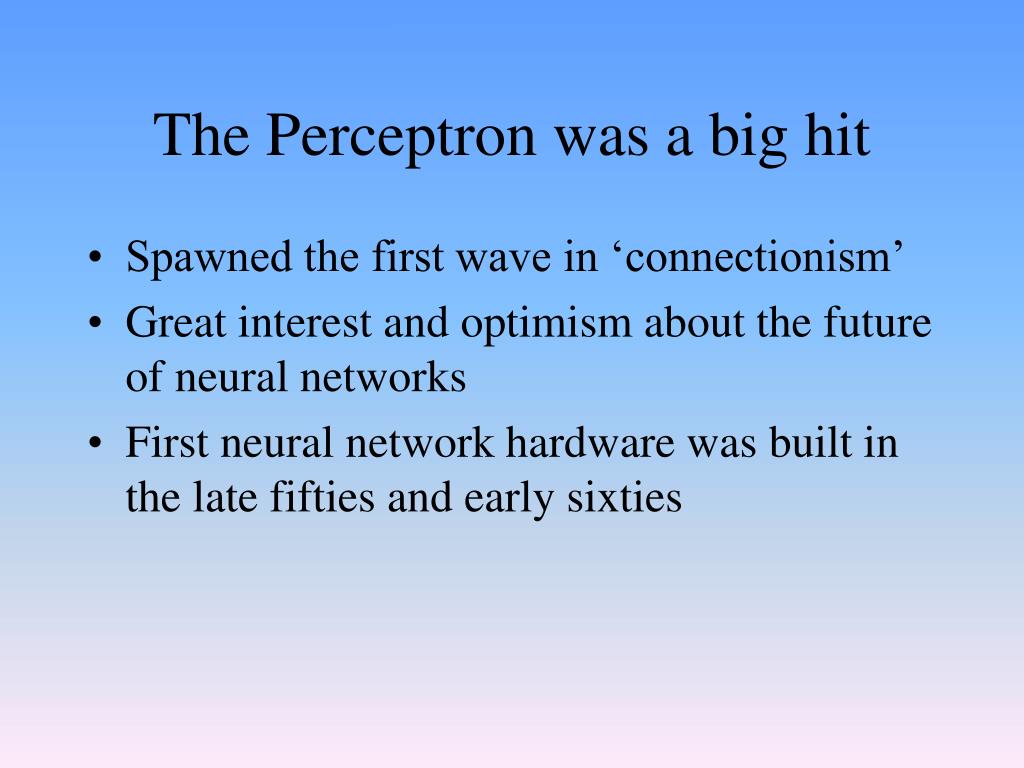 The Perceptron was a big hit

• Spawned the first wave in ‘connectionism’
• Great interest and optimism about the future of neural networks
• First neural network hardware was built in the late fifties and early sixties